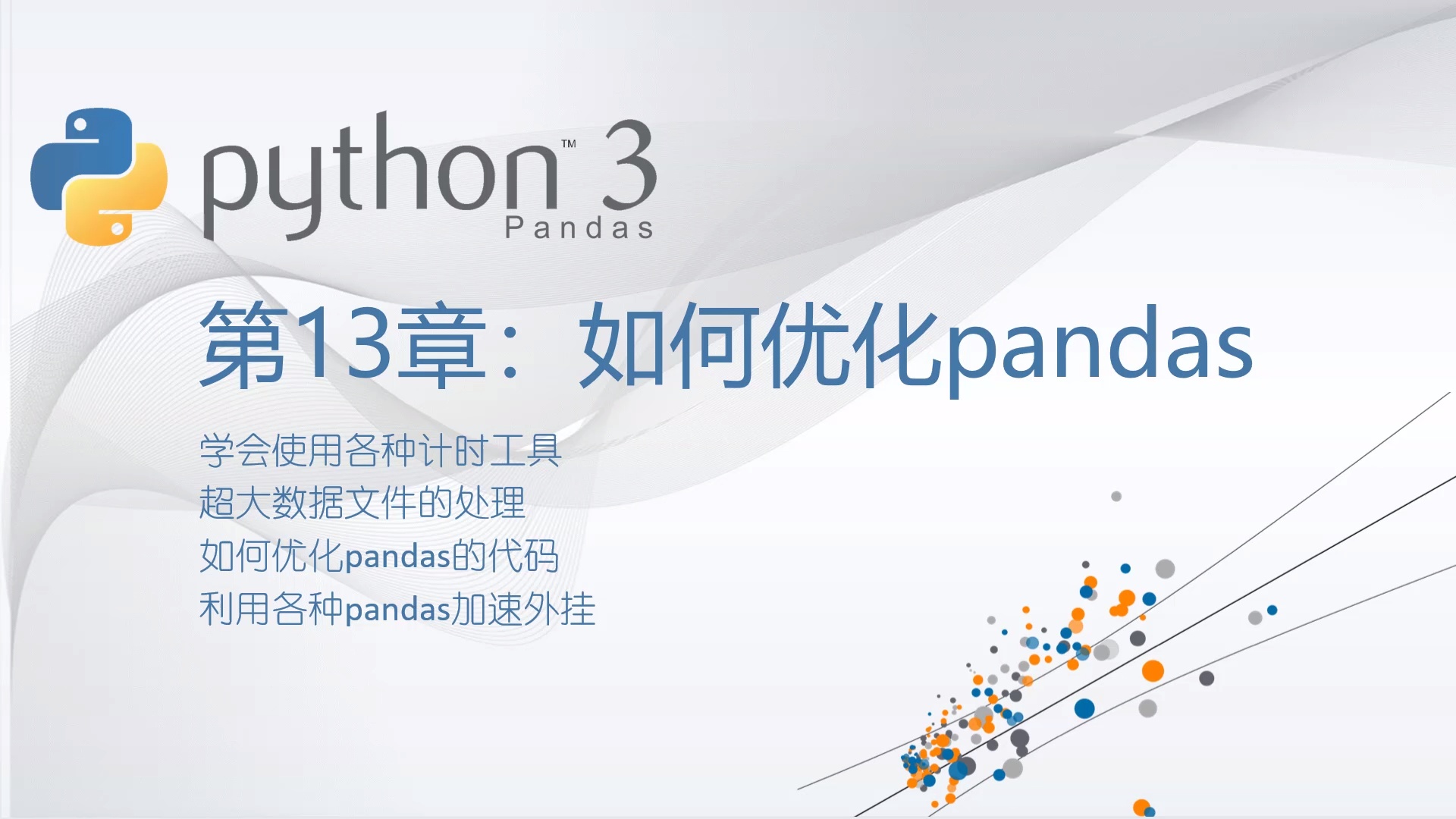 python™ 3
Pandas

第13章：如何优化pandas

学会使用各种计时工具
超大数据文件的处理
如何优化pandas的代码
利用各种pandas加速外挂